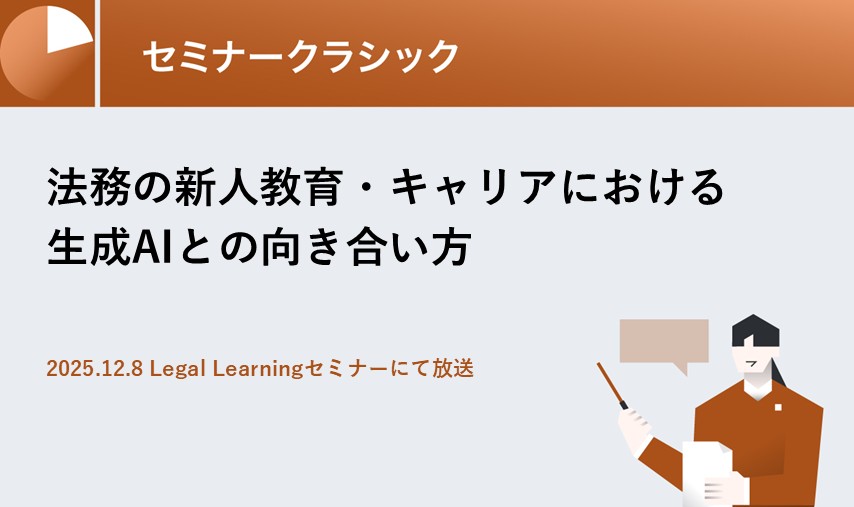 セミナークラシック

法務の新人教育・キャリアにおける生成AIとの向き合い方

2025.12.8 Legal Learningセミナーにて放送